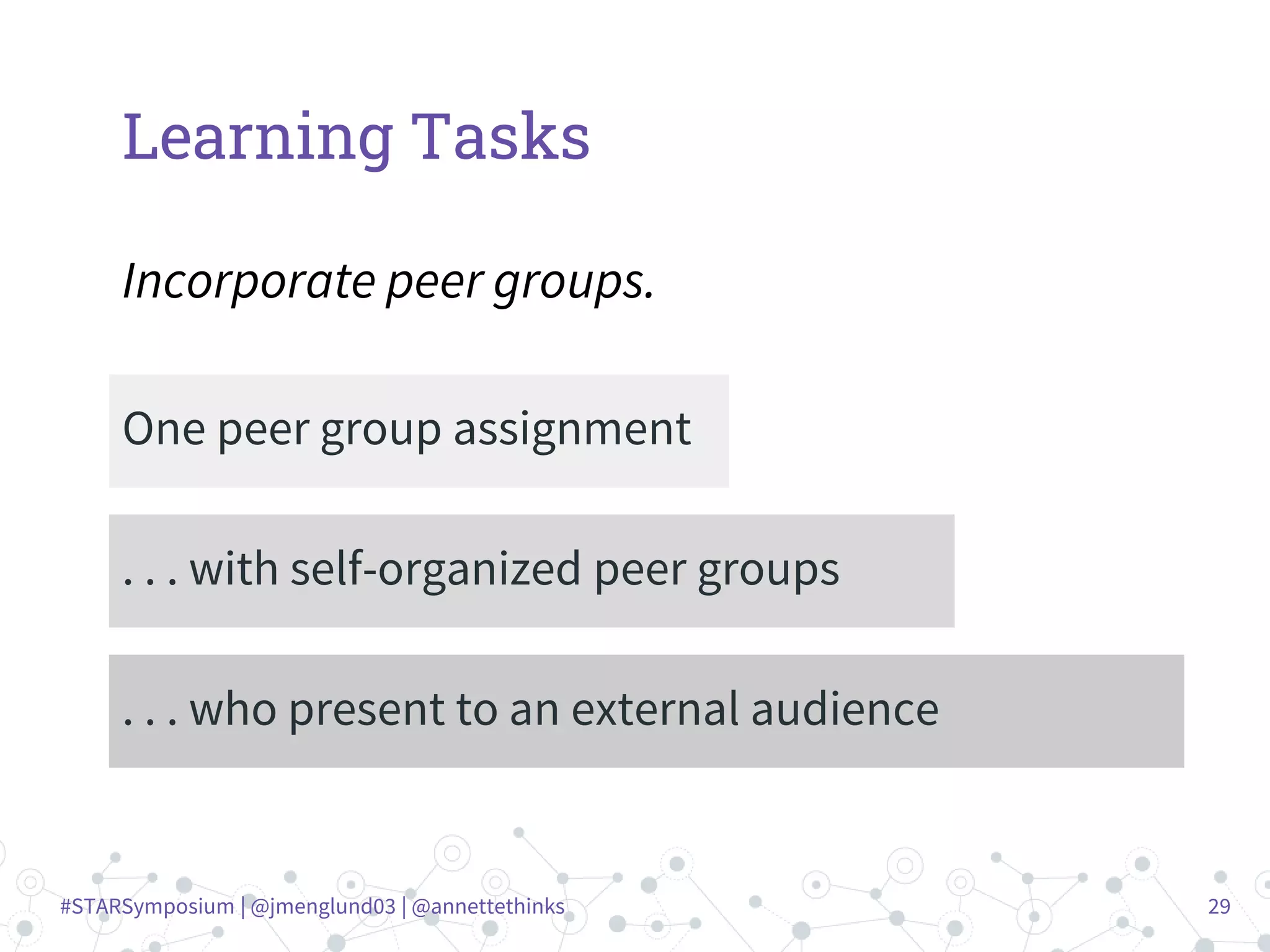 Learning Tasks

Incorporate peer groups.

One peer group assignment

. . . with self-organized peer groups

. . . who present to an external audience

#STARSymposium | @jmenglund03 | @annettethinks

29